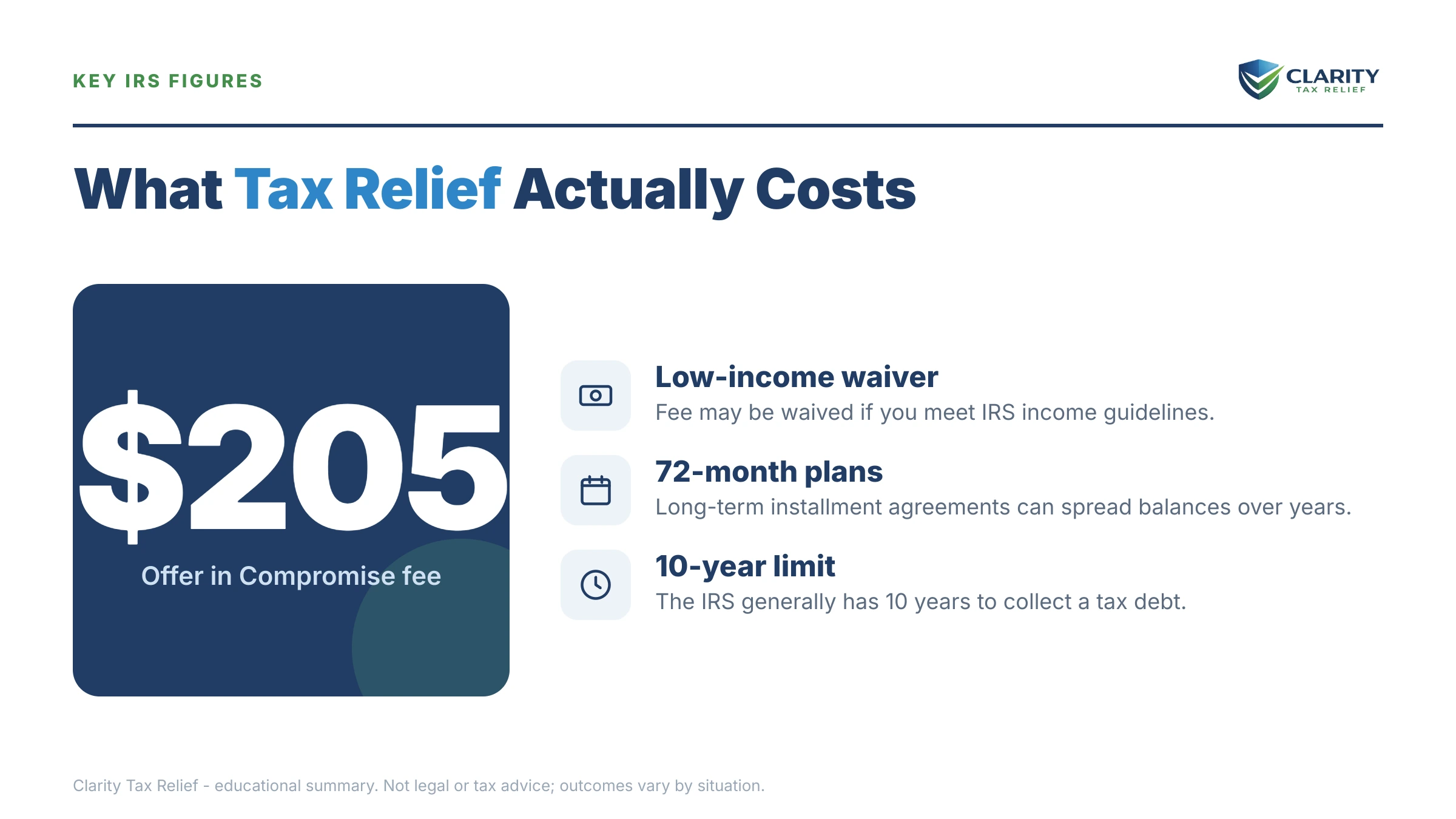 KEY IRS FIGURES

CLARITY
TAX RELIEF

What Tax Relief Actually Costs

$205
Offer in Compromise fee

Low-income waiver
Fee may be waived if you meet IRS income guidelines.

72-month plans
Long-term installment agreements can spread balances over years.

10-year limit
The IRS generally has 10 years to collect a tax debt.

Clarity Tax Relief - educational summary. Not legal or tax advice; outcomes vary by situation.